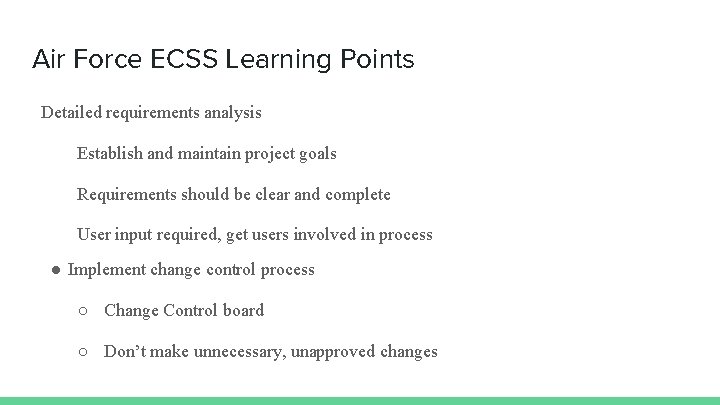 Air Force ECSS Learning Points

Detailed requirements analysis

Establish and maintain project goals

Requirements should be clear and complete

User input required, get users involved in process

● Implement change control process

○ Change Control board

○ Don't make unnecessary, unapproved changes